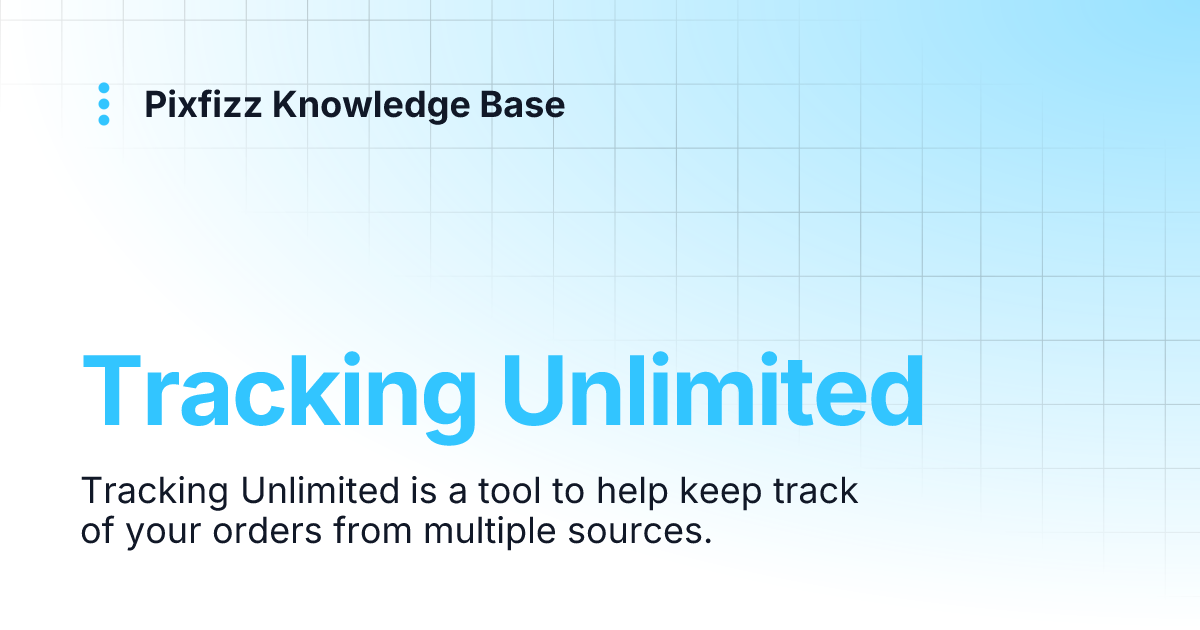 Pixfizz Knowledge Base

Tracking Unlimited

Tracking Unlimited is a tool to help keep track of your orders from multiple sources.